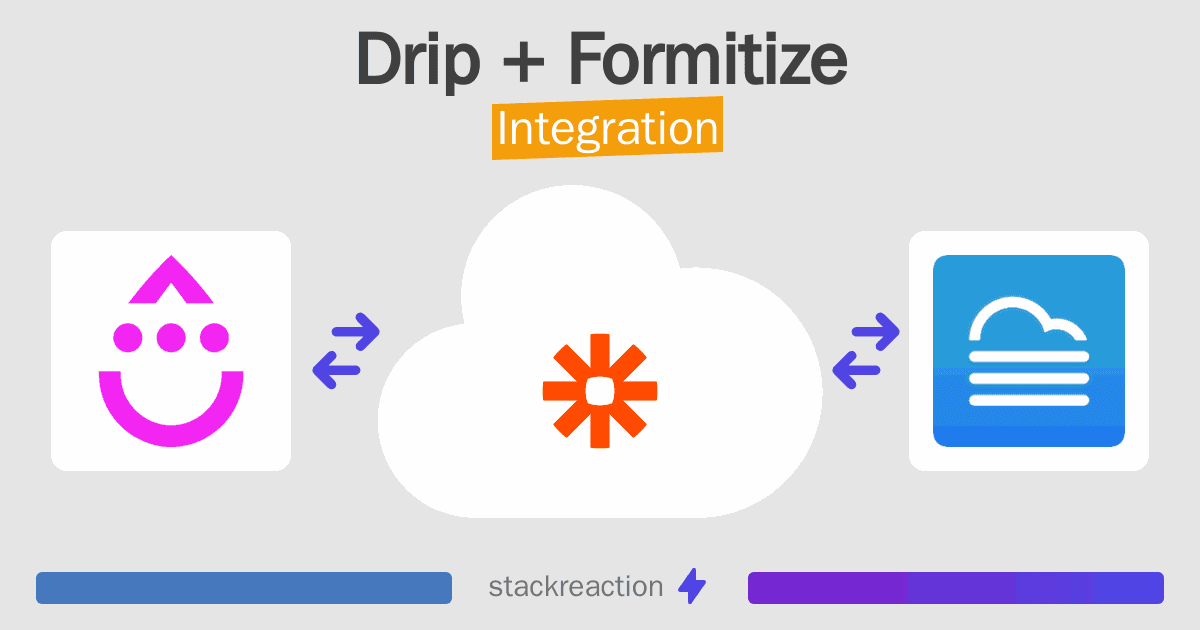 Drip + Formitize
Integration

stackreaction